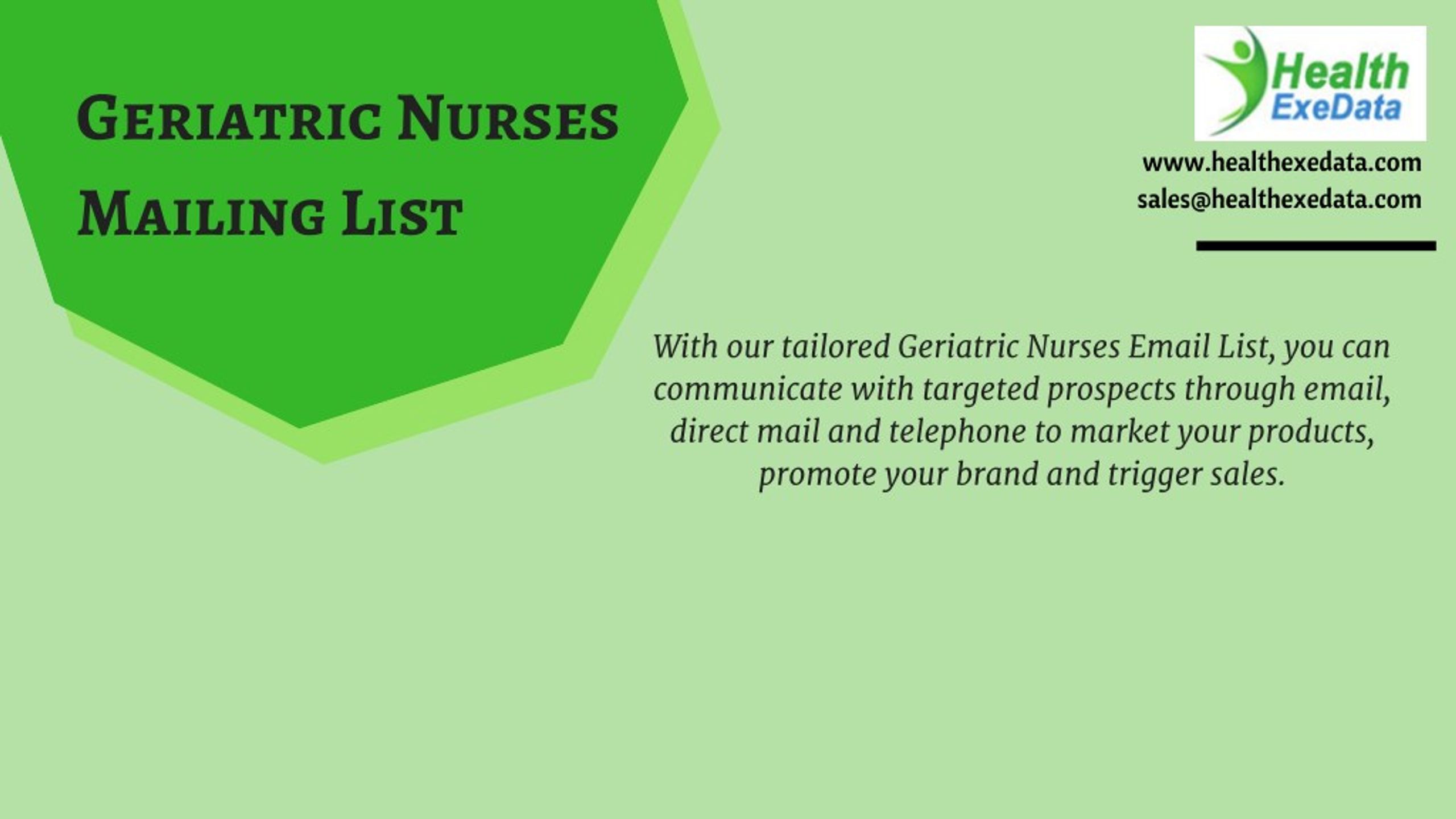 Geriatric Nurses Mailing List

Health ExeData

www.healthexedata.com
sales@healthexedata.com

With our tailored Geriatric Nurses Email List, you can communicate with targeted prospects through email, direct mail and telephone to market your products, promote your brand and trigger sales.